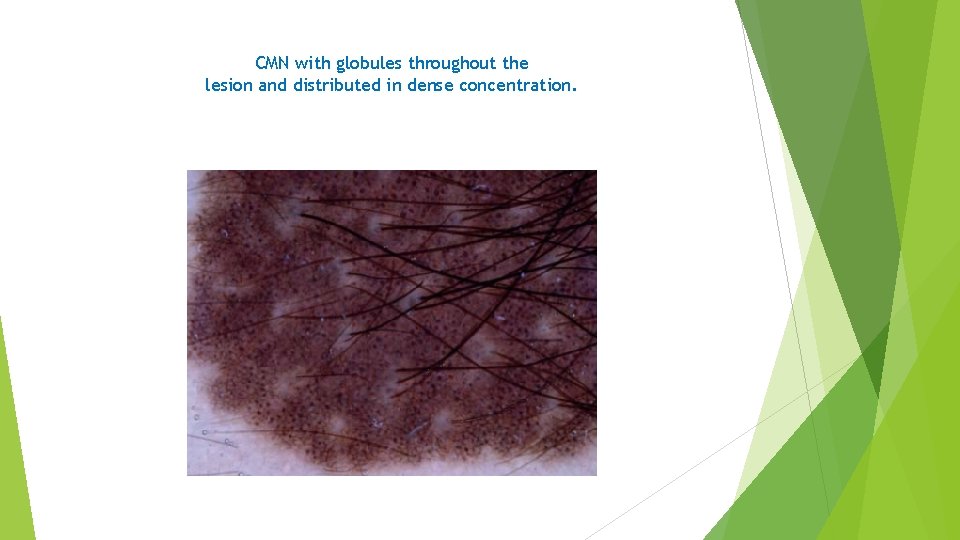 CMN with globules throughout the lesion and distributed in dense concentration.